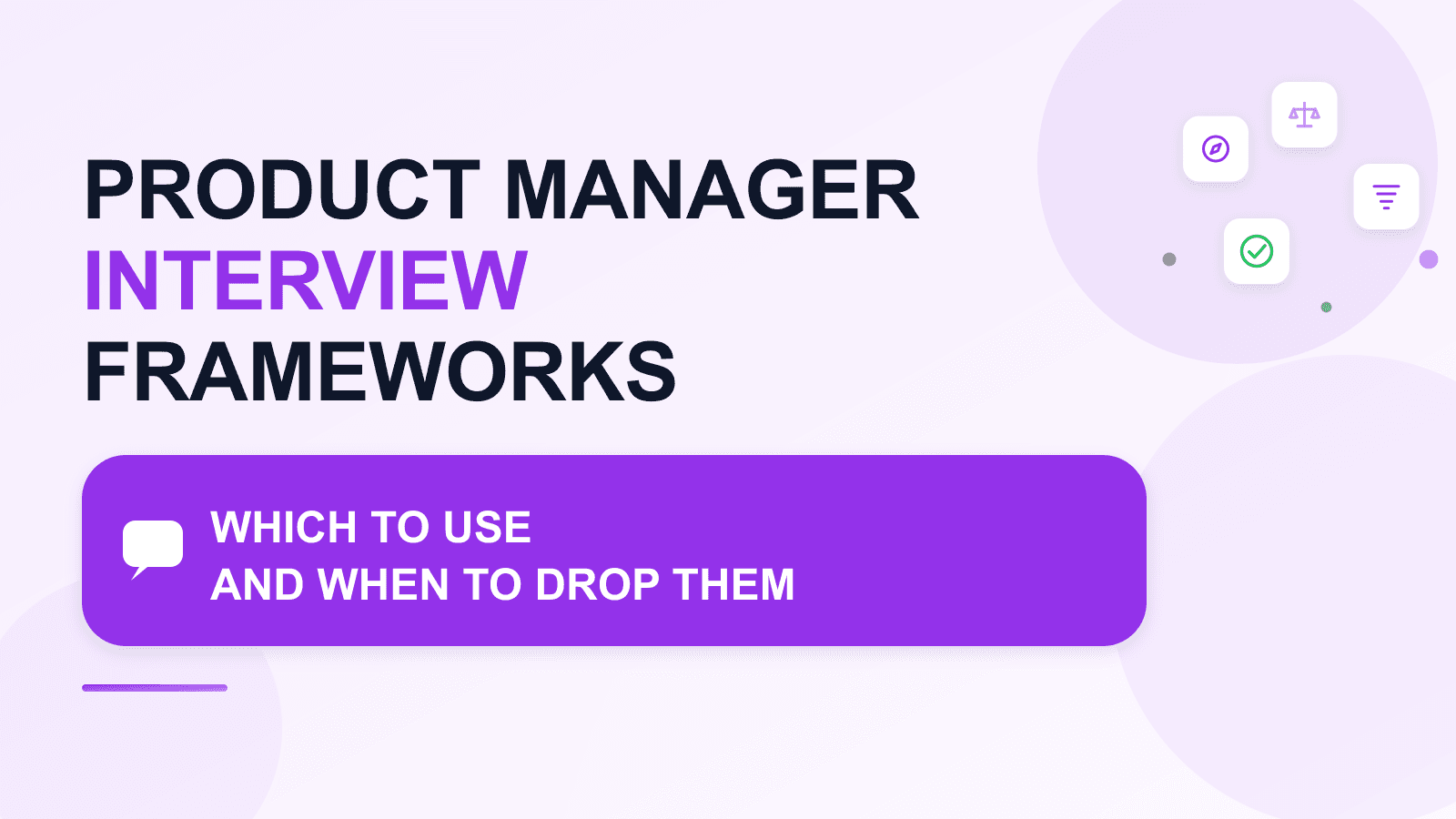 PRODUCT MANAGER
INTERVIEW
FRAMEWORKS

WHICH TO USE
AND WHEN TO DROP THEM